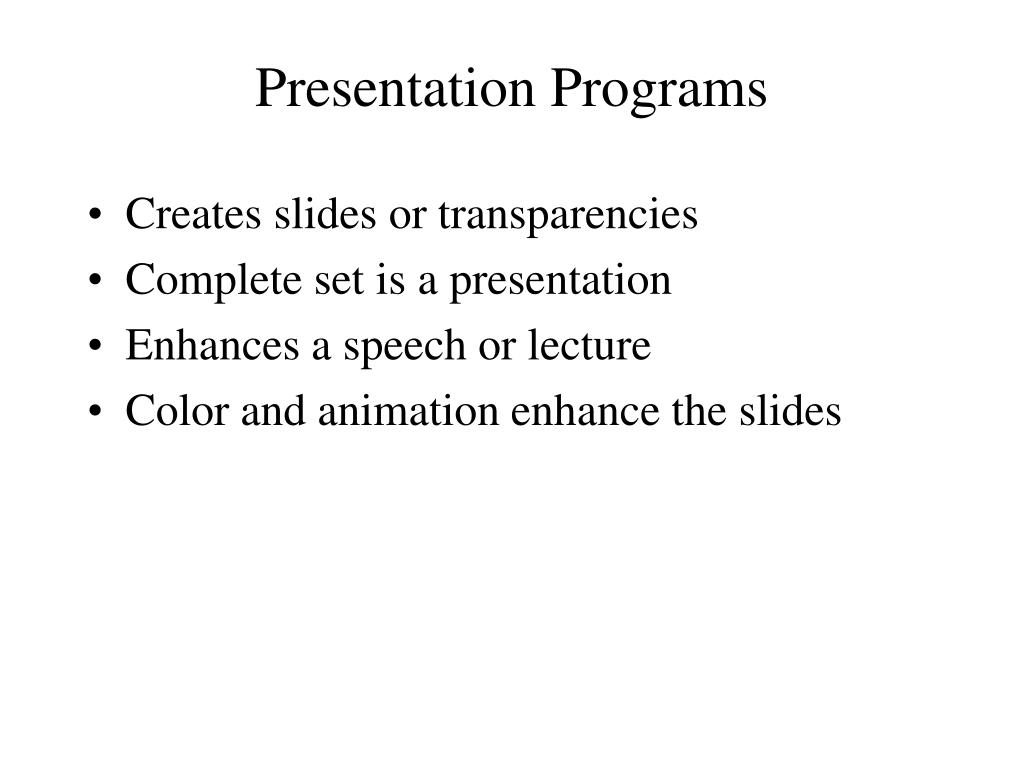 Presentation Programs

• Creates slides or transparencies
• Complete set is a presentation
• Enhances a speech or lecture
• Color and animation enhance the slides